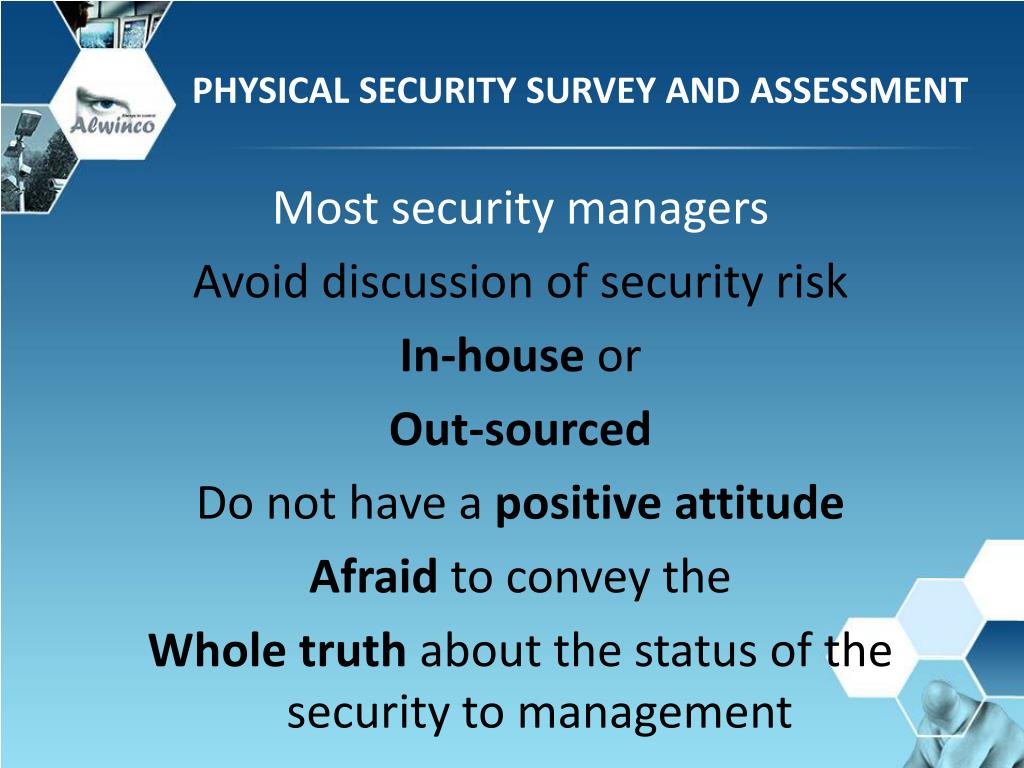 Alwinco

PHYSICAL SECURITY SURVEY AND ASSESSMENT

Most security managers

Avoid discussion of security risk

In-house or

Out-sourced

Do not have a positive attitude

Afraid to convey the

Whole truth about the status of the security to management